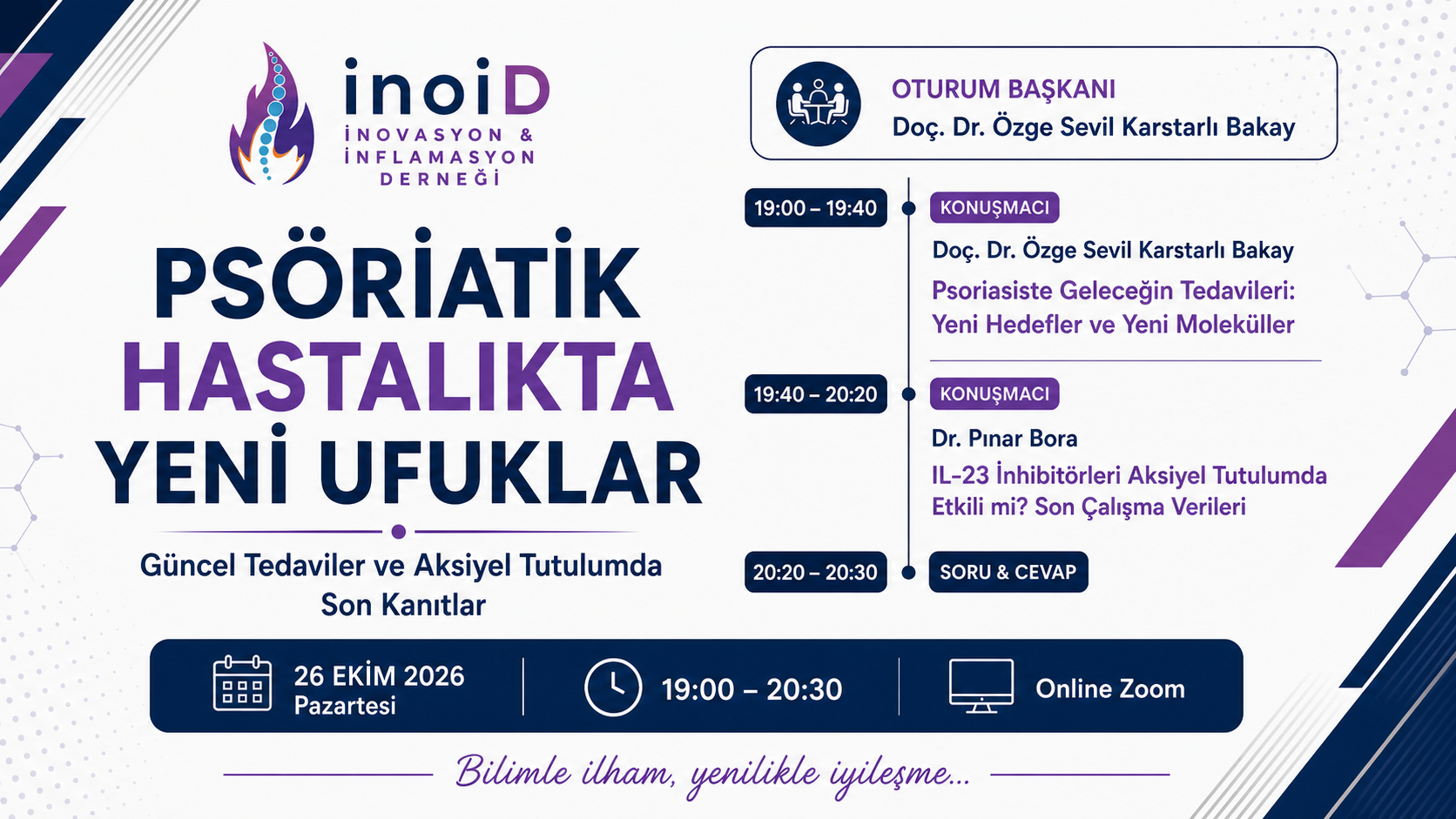 inoiD
İNOVASYON &
İNFLAMASYON
DERNEĞİ

PSÖRİATİK
HASTALIKTA
YENİ UFUKLAR

Güncel Tedaviler ve Aksiyel Tutulumda Son Kanıtlar

OTURUM BAŞKANI
Doç. Dr. Özge Sevil Karstarlı Bakay

19:00 – 19:40
KONUŞMACI
Doç. Dr. Özge Sevil Karstarlı Bakay
Psoriasiste Geleceğin Tedavileri: Yeni Hedefler ve Yeni Moleküller

19:40 – 20:20
KONUŞMACI
Dr. Pınar Bora
IL-23 İnhibitörleri Aksiyel Tutulumda Etkili mi? Son Çalışma Verileri

20:20 – 20:30
SORU & CEVAP

26 EKİM 2026
Pazartesi

19:00 – 20:30

Online Zoom

Bilimle ilham, yenilikle iyileşme...